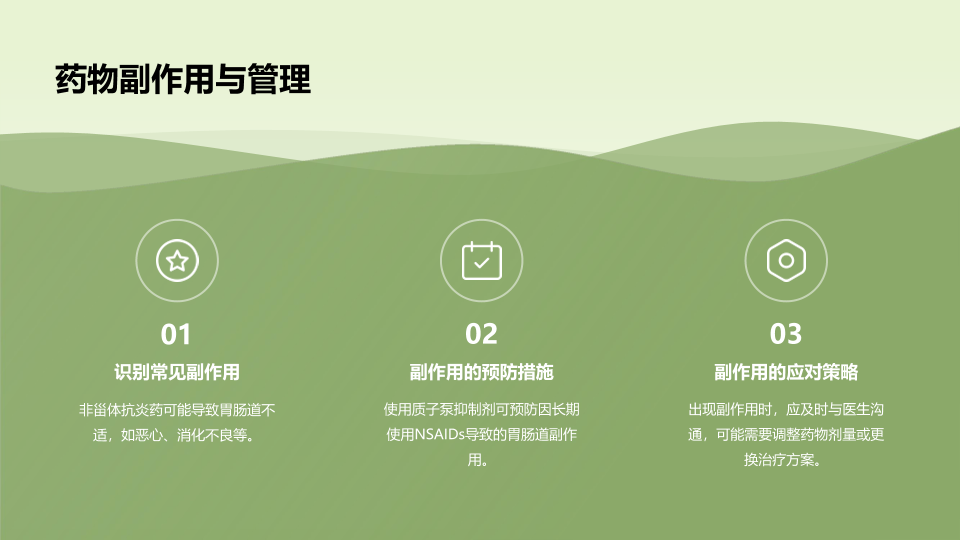 药物副作用与管理

01

识别常见副作用

非甾体抗炎药可能导致胃肠道不适，如恶心、消化不良等。

02

副作用的预防措施

使用质子泵抑制剂可预防因长期使用NSAIDs导致的胃肠道副作用。

03

副作用的应对策略

出现副作用时，应及时与医生沟通，可能需要调整药物剂量或更换治疗方案。